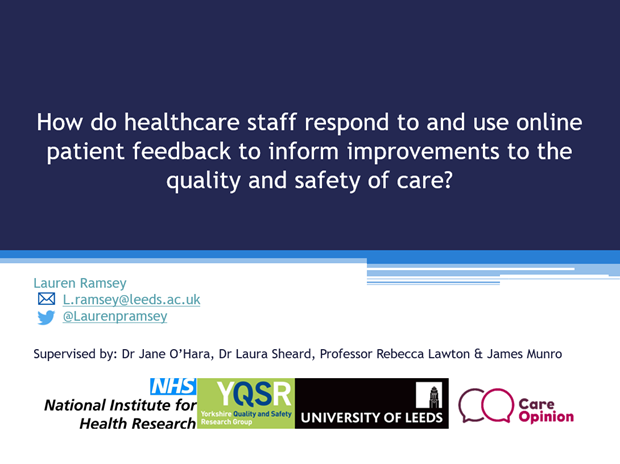 How do healthcare staff respond to and use online patient feedback to inform improvements to the quality and safety of care?

Lauren Ramsey
L.ramsey@leeds.ac.uk
@Laurenpramsey

Supervised by: Dr Jane O'Hara, Dr Laura Sheard, Professor Rebecca Lawton & James Munro

NHS
National Institute for Health Research

YQSR
Yorkshire Quality and Safety Research Group

UNIVERSITY OF LEEDS

Care Opinion